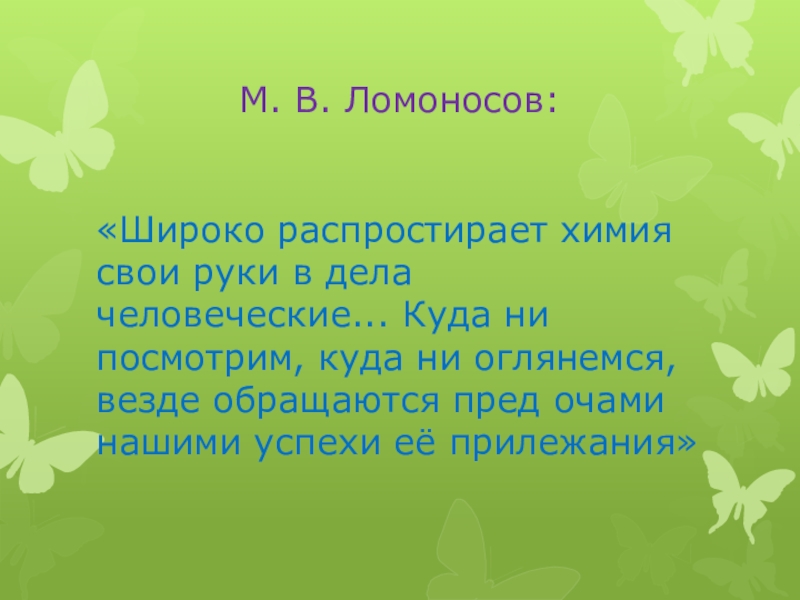 М. В. Ломоносов:

«Широко распростирает химия свои руки в дела человеческие... Куда ни посмотрим, куда ни оглянемся, везде обращаются пред очами нашими успехи её прилежания»